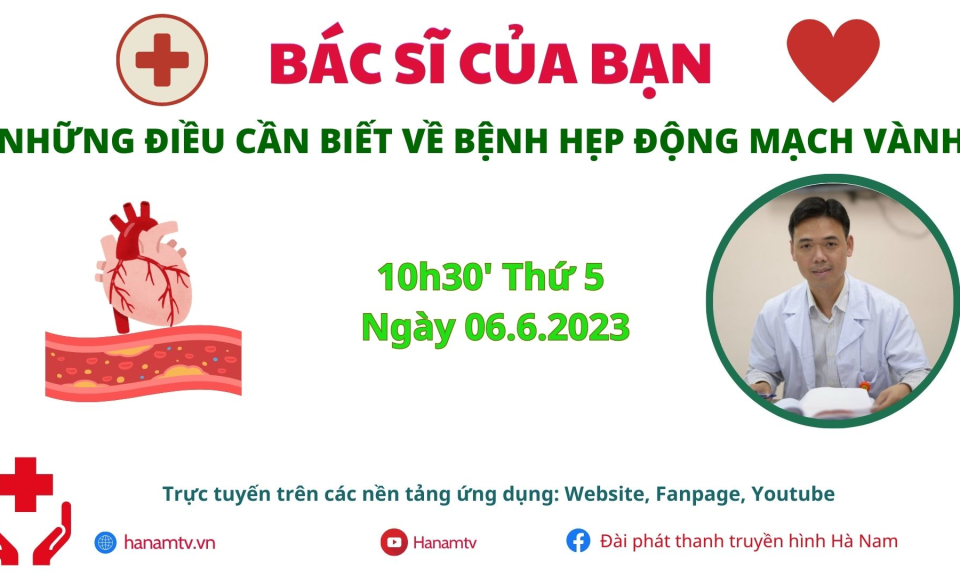 BÁC SĨ CỦA BẠN

NHỮNG ĐIỀU CẦN BIẾT VỀ BỆNH HẸP ĐỘNG MẠCH VÀNH

10h30' Thứ 5
Ngày 06.6.2023

Trực tuyến trên các nền tảng ứng dụng: Website, Fanpage, Youtube

hanamtv.vn

Hanamtv

Đài phát thanh truyền hình Hà Nam